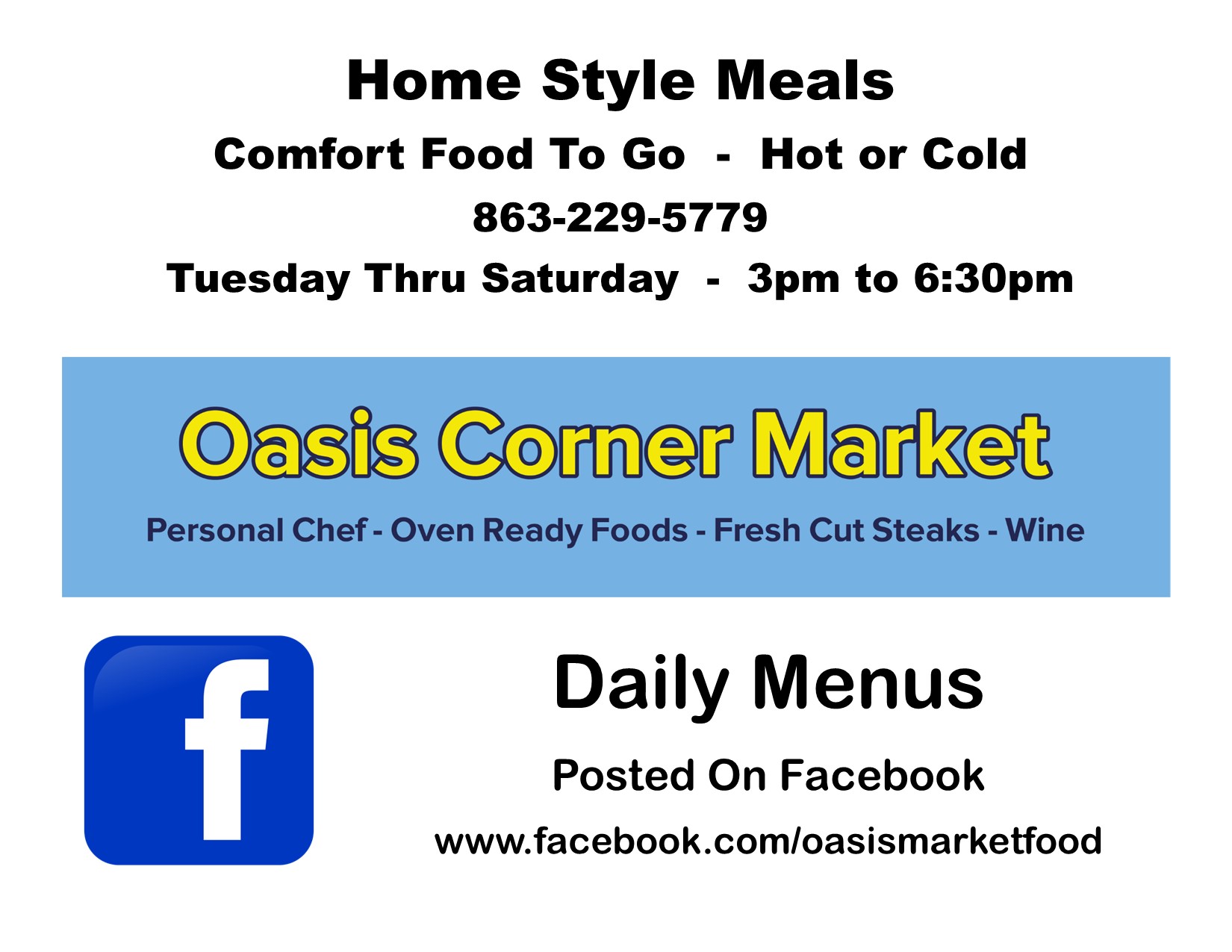 Home Style Meals

Comfort Food To Go - Hot or Cold

863-229-5779

Tuesday Thru Saturday - 3pm to 6:30pm

Oasis Corner Market

Personal Chef - Oven Ready Foods - Fresh Cut Steaks - Wine

f

Daily Menus

Posted On Facebook

www.facebook.com/oasismarketfood